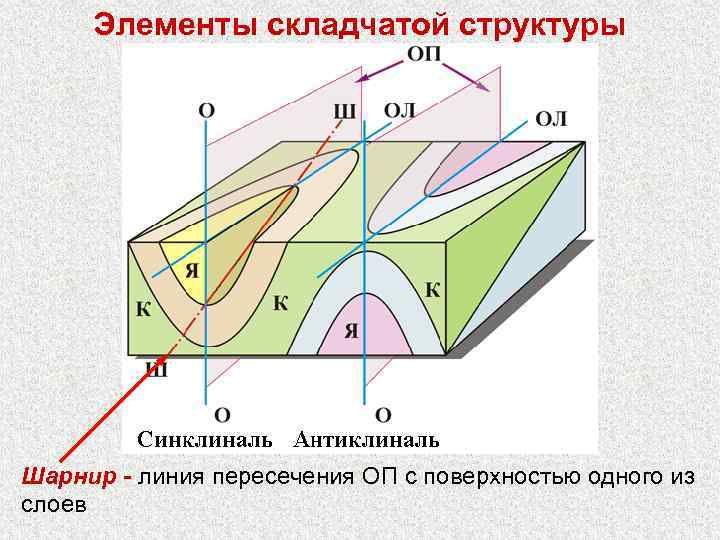 Элементы складчатой структуры

ОП

О

Ш

ОЛ

ОЛ

Я

К

К

К

Я

Ш

О

О

Синклиналь Антиклиналь

Шарнир - линия пересечения ОП с поверхностью одного из слоев